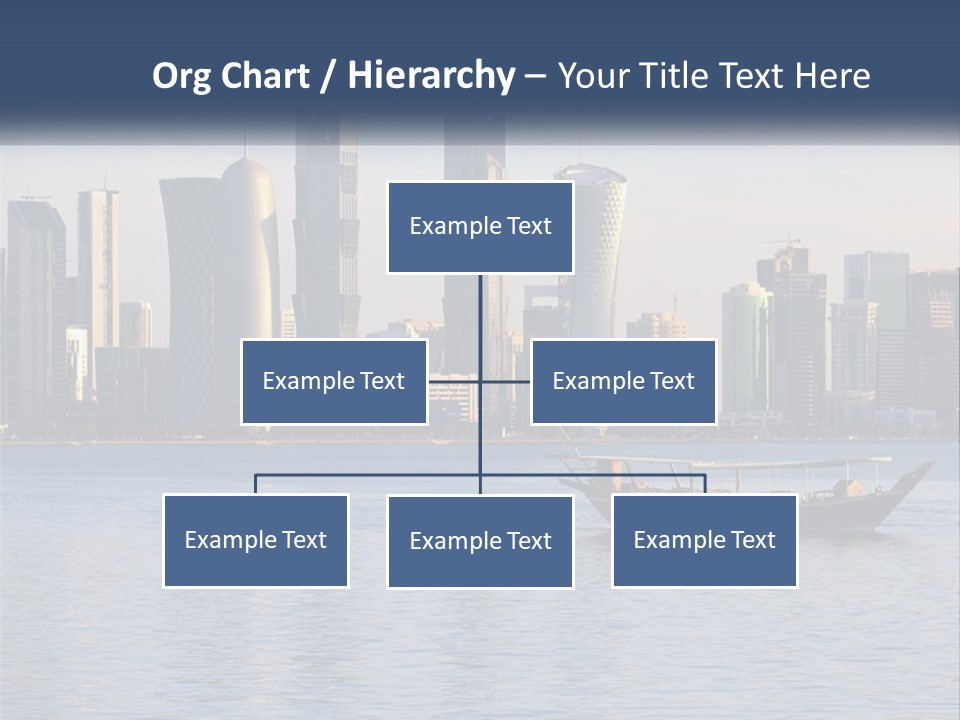 Org Chart / Hierarchy – Your Title Text Here

Example Text

Example Text

Example Text

Example Text

Example Text

Example Text